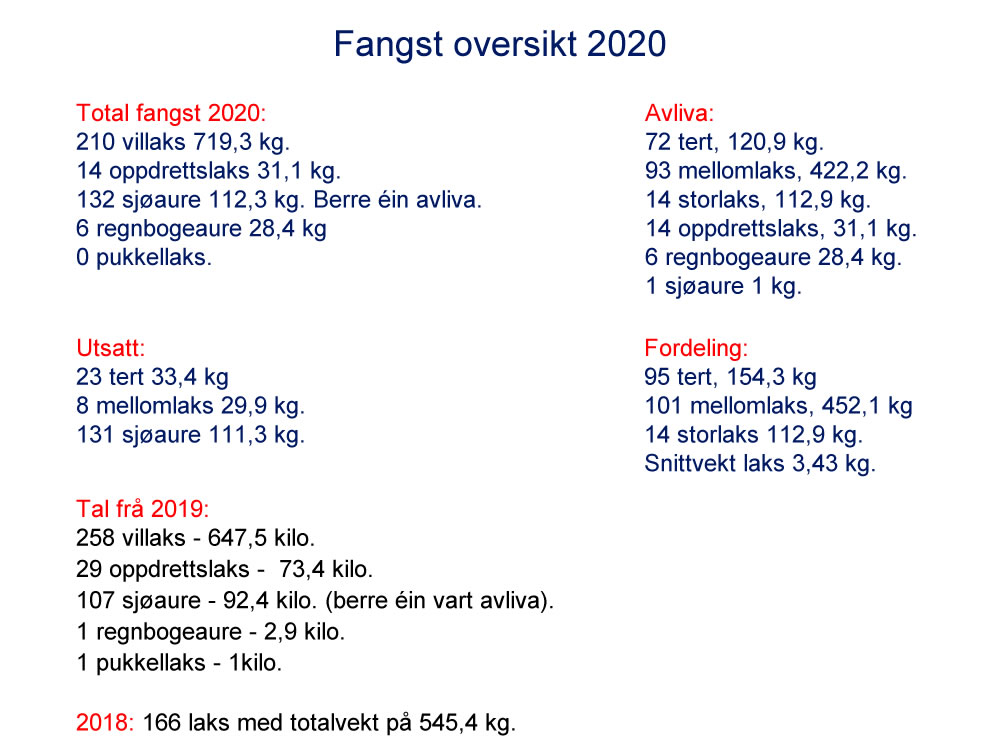 Fangst oversikt 2020

Total fangst 2020:
210 villaks 719,3 kg.
14 oppdrettslaks 31,1 kg.
132 sjøaure 112,3 kg. Berre éin avliva.
6 regnbogeaure 28,4 kg
0 pukkellaks.

Utsatt:
23 tert 33,4 kg
8 mellomlaks 29,9 kg.
131 sjøaure 111,3 kg.

Tal frå 2019:
258 villaks - 647,5 kilo.
29 oppdrettslaks - 73,4 kilo.
107 sjøaure - 92,4 kilo. (berre éin vart avliva).
1 regnbogeaure - 2,9 kilo.
1 pukkellaks - 1kilo.

2018: 166 laks med totalvekt på 545,4 kg.

Avliva:
72 tert, 120,9 kg.
93 mellomlaks, 422,2 kg.
14 storlaks, 112,9 kg.
14 oppdrettslaks, 31,1 kg.
6 regnbogeaure 28,4 kg.
1 sjøaure 1 kg.

Fordeling:
95 tert, 154,3 kg
101 mellomlaks, 452,1 kg
14 storlaks 112,9 kg.
Snittvekt laks 3,43 kg.